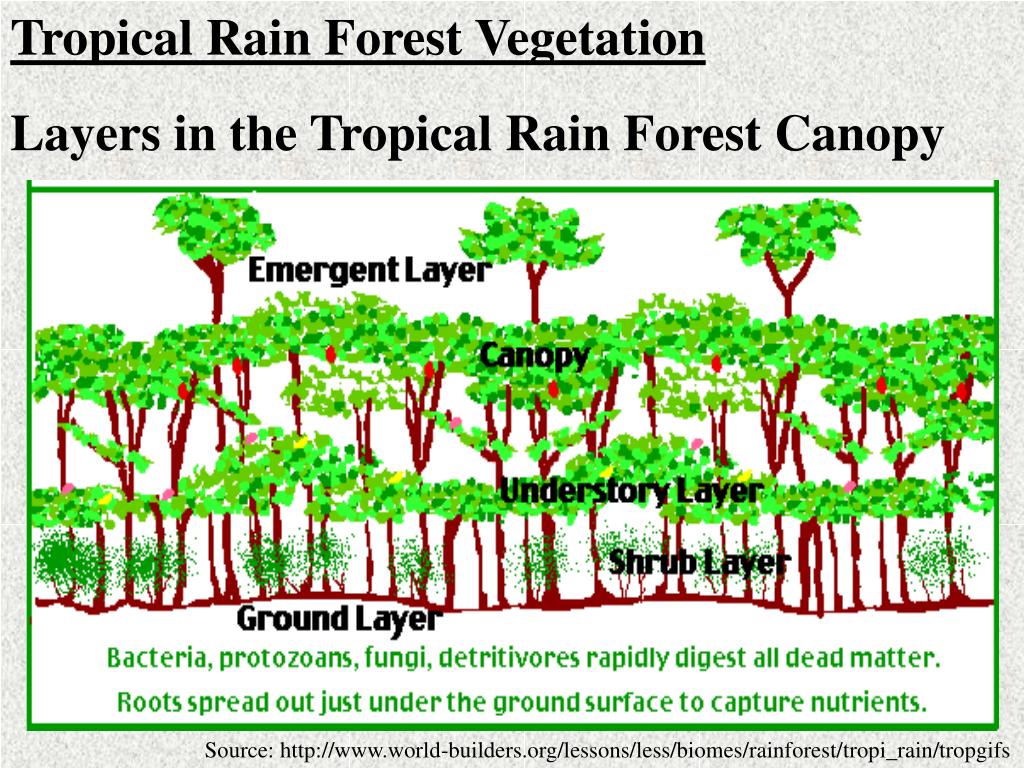 Tropical Rain Forest Vegetation

Layers in the Tropical Rain Forest Canopy

Emergent Layer

Canopy

Understory Layer

Shrub Layer

Ground Layer

Bacteria, protozoans, fungi, detritivores rapidly digest all dead matter.

Roots spread out just under the ground surface to capture nutrients.

Source: http://www.world-builders.org/lessons/less/biomes/rainforest/tropi_rain/tropgifs